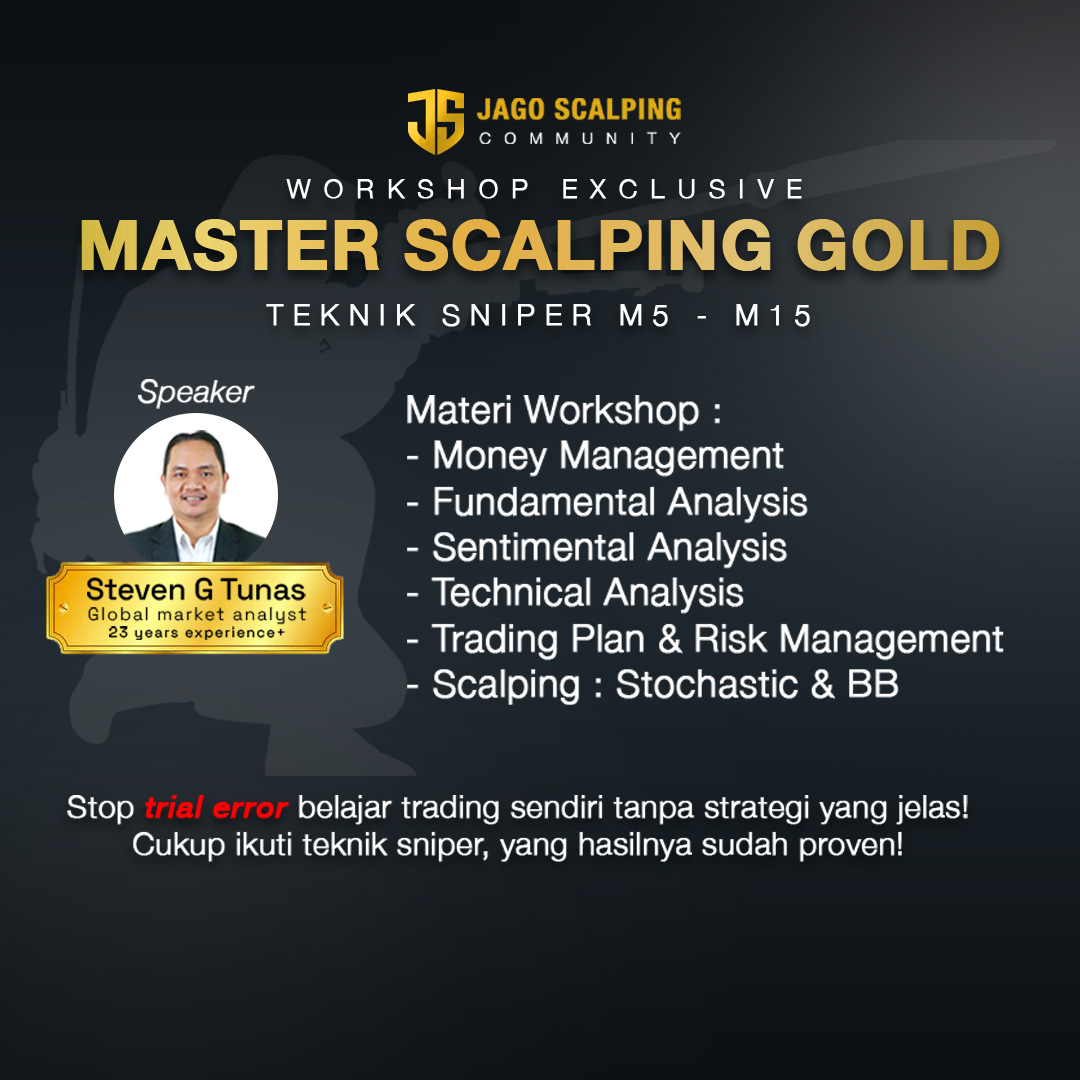 JS JAGO SCALPING
COMMUNITY

WORKSHOP EXCLUSIVE
MASTER SCALPING GOLD
TEKNIK SNIPER M5 - M15

Speaker

Steven G Tunas
Global market analyst
23 years experience+

Materi Workshop :
- Money Management
- Fundamental Analysis
- Sentimental Analysis
- Technical Analysis
- Trading Plan & Risk Management
- Scalping : Stochastic & BB

Stop trial error belajar trading sendiri tanpa strategi yang jelas!
Cukup ikuti teknik sniper, yang hasilnya sudah proven!